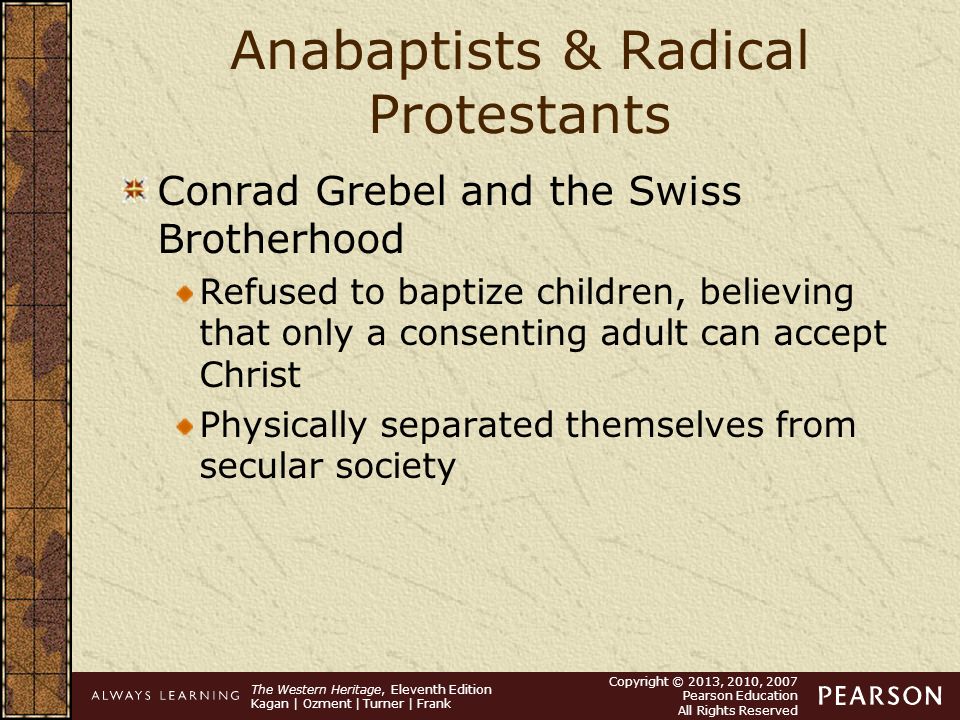 Anabaptists & Radical Protestants

Conrad Grebel and the Swiss Brotherhood

Refused to baptize children, believing that only a consenting adult can accept Christ

Physically separated themselves from secular society

ALWAYS LEARNING

The Western Heritage, Eleventh Edition
Kagan | Ozment | Turner | Frank

Copyright © 2013, 2010, 2007
Pearson Education
All Rights Reserved

PEARSON